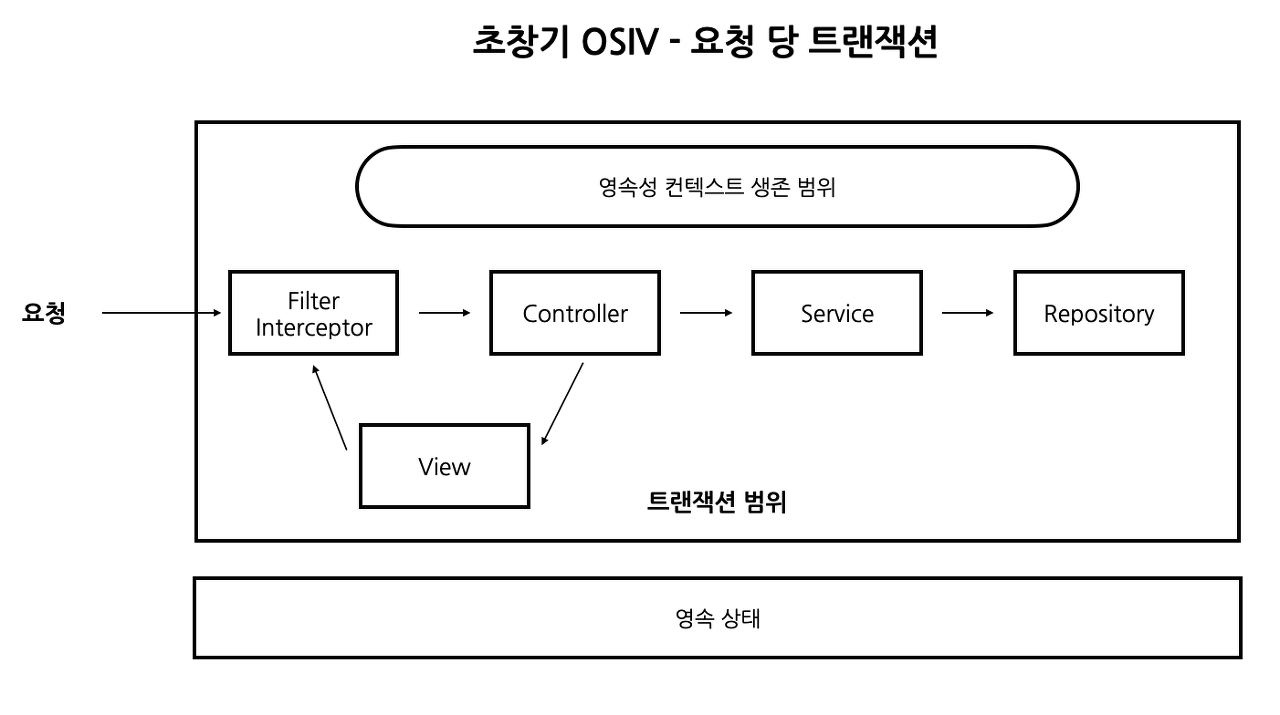 초창기 OSIV - 요청 당 트랜잭션

영속성 컨텍스트 생존 범위

요청

Filter Interceptor

Controller

Service

Repository

View

트랜잭션 범위

영속 상태